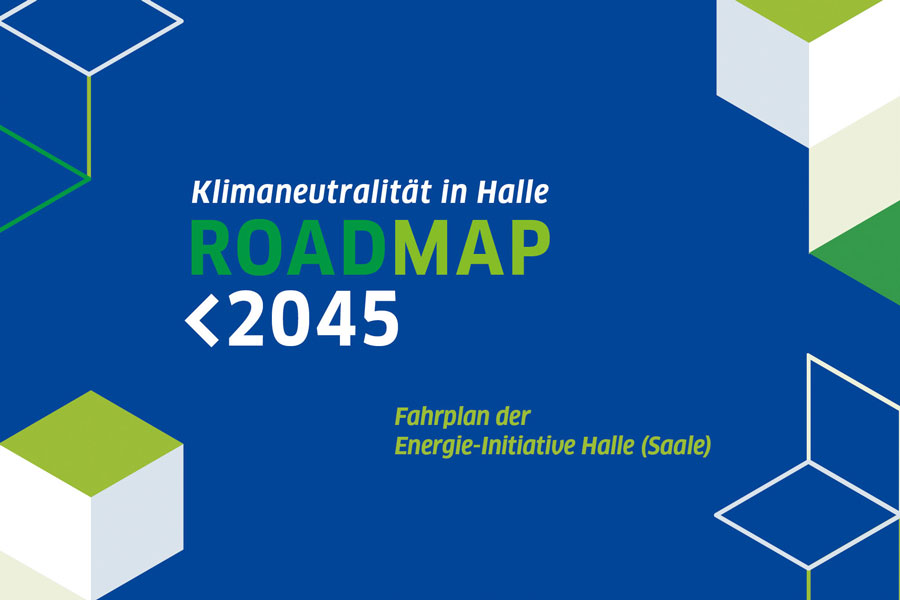 Klimaneutralität in Halle
ROADMAP
<2045

Fahrplan der
Energie-Initiative Halle (Saale)